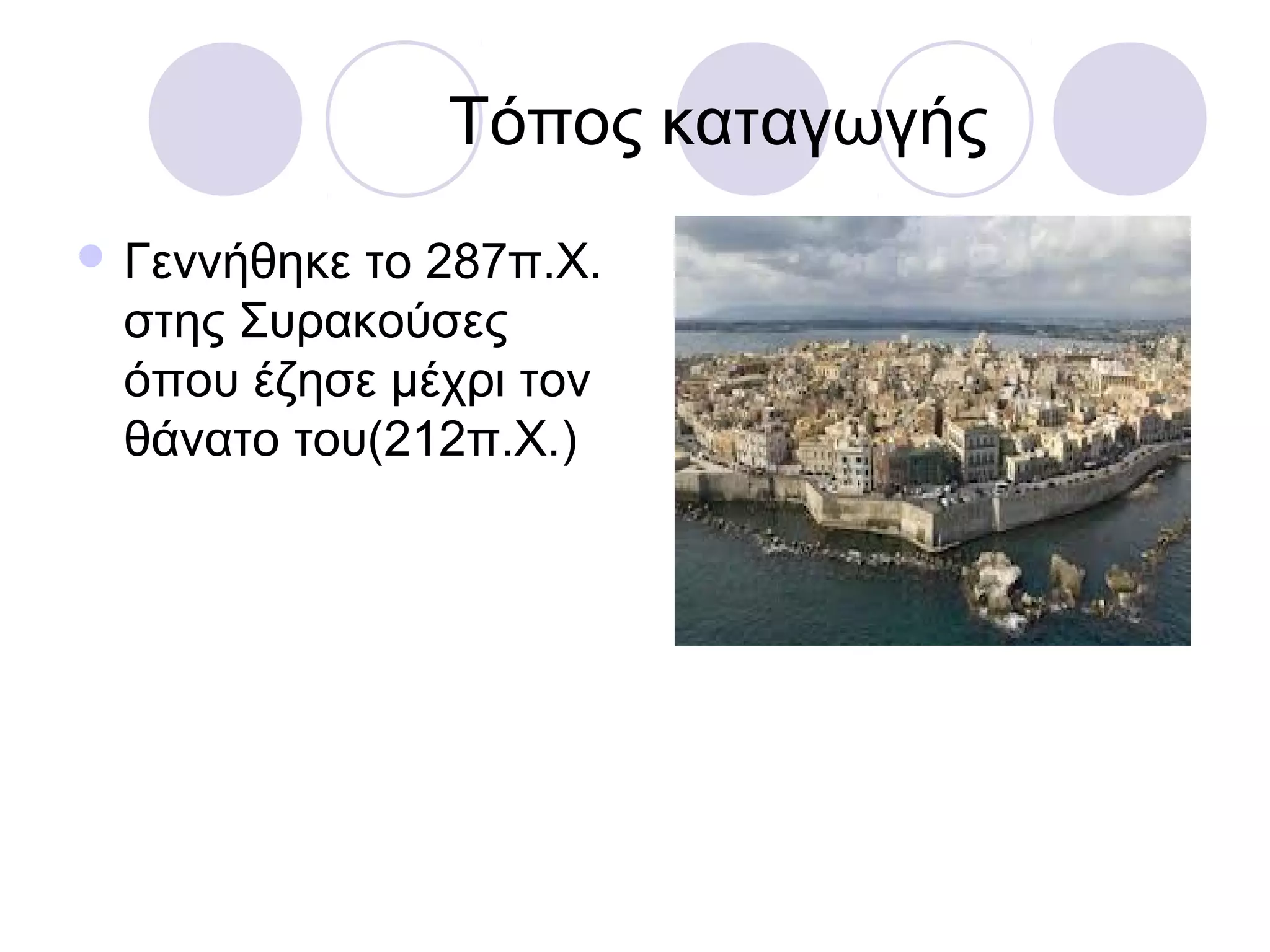 Τόπος καταγωγής

Γεννήθηκε το 287π.Χ. στης Συρακούσες όπου έζησε μέχρι τον θάνατο του(212π.Χ.)